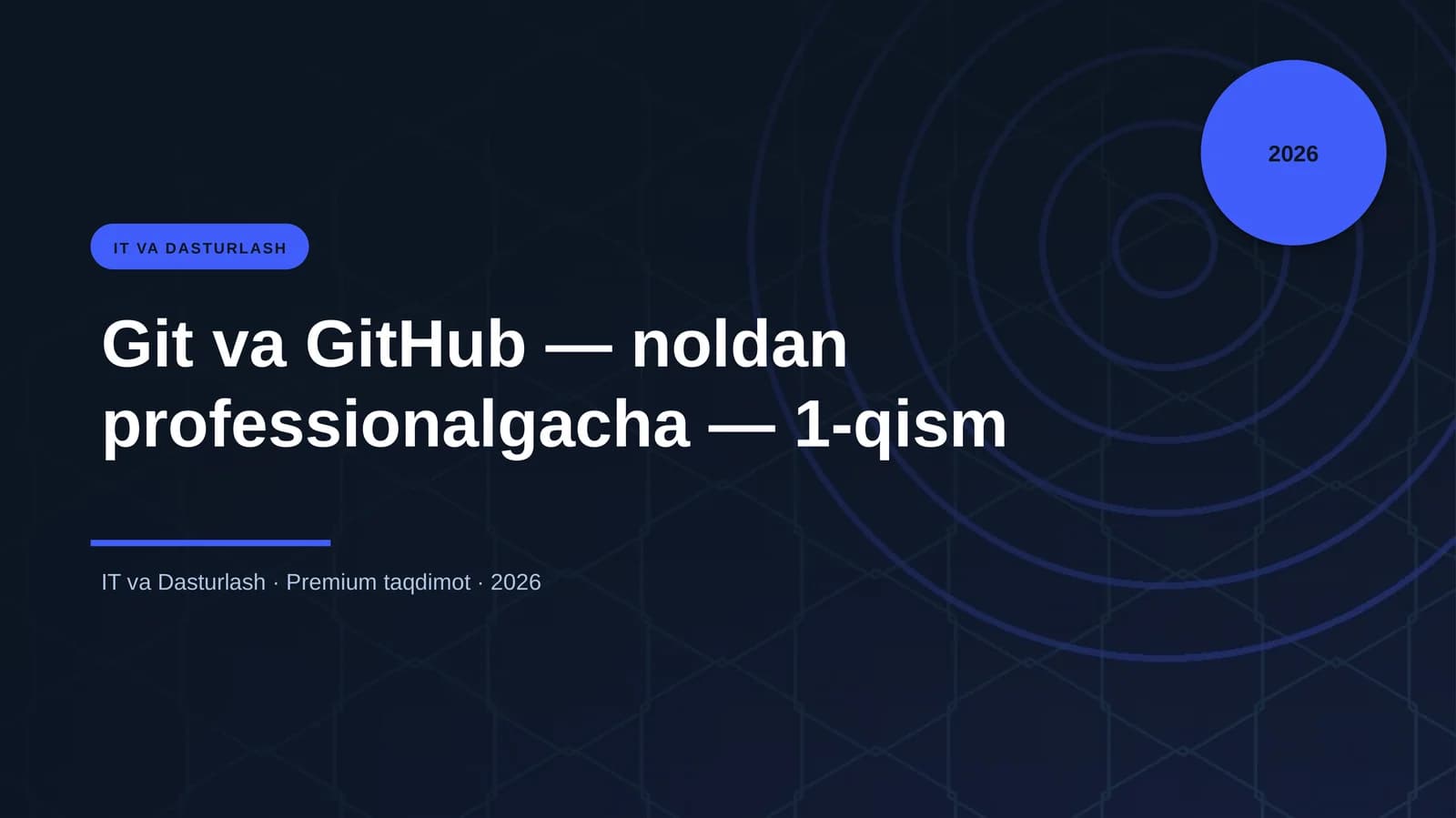 2026

IT VA DASTURLASH

Git va GitHub — noldan professionalgacha — 1-qism

IT va Dasturlash · Premium taqdimot · 2026